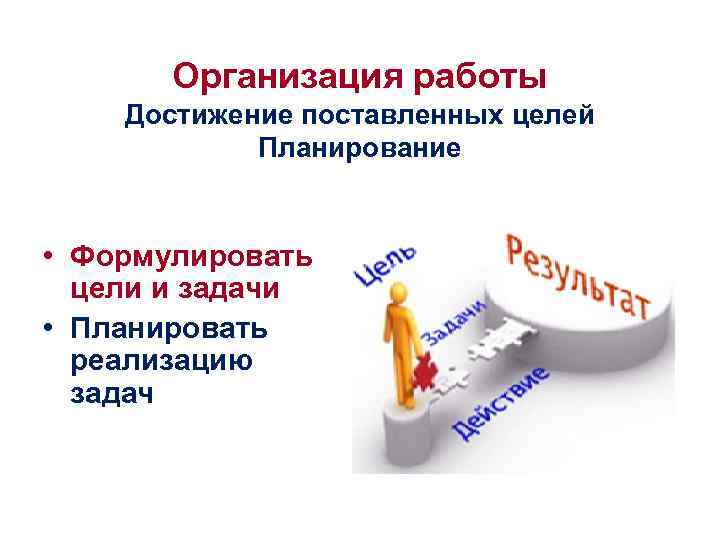 Организация работы
Достижение поставленных целей
Планирование

• Формулировать цели и задачи
• Планировать реализацию задач

Цель
Результат
Задачи
Действие